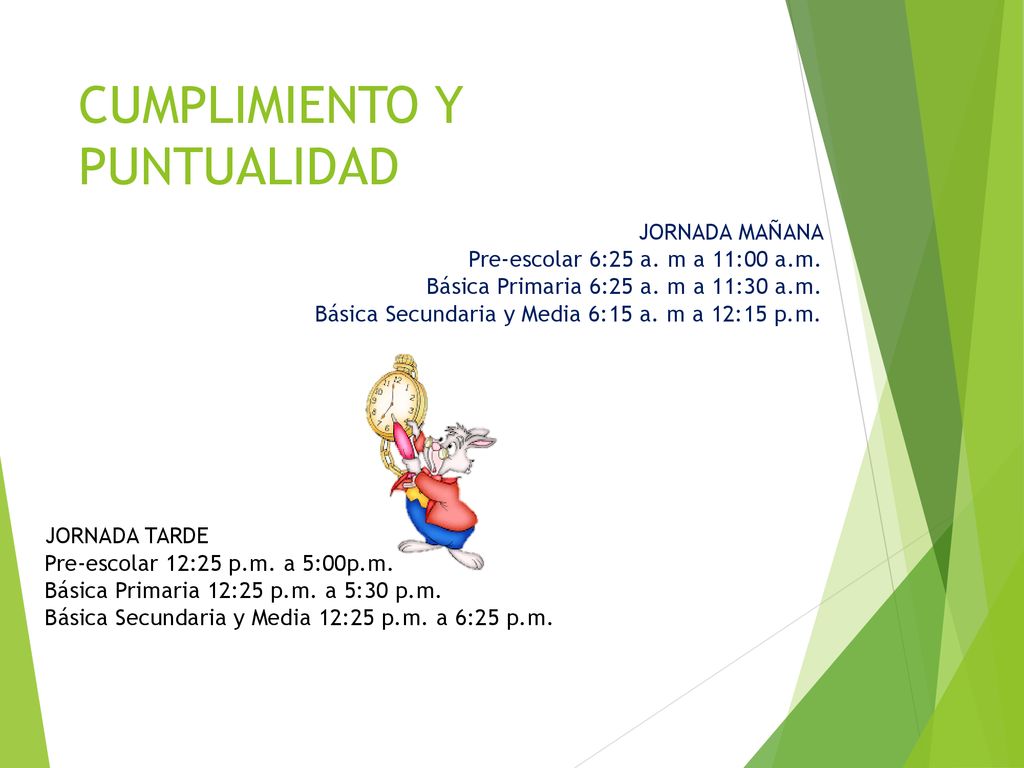 CUMPLIMIENTO Y PUNTUALIDAD

JORNADA MAÑANA
Pre-escolar 6:25 a. m a 11:00 a.m.
Básica Primaria 6:25 a. m a 11:30 a.m.
Básica Secundaria y Media 6:15 a. m a 12:15 p.m.

JORNADA TARDE
Pre-escolar 12:25 p.m. a 5:00p.m.
Básica Primaria 12:25 p.m. a 5:30 p.m.
Básica Secundaria y Media 12:25 p.m. a 6:25 p.m.